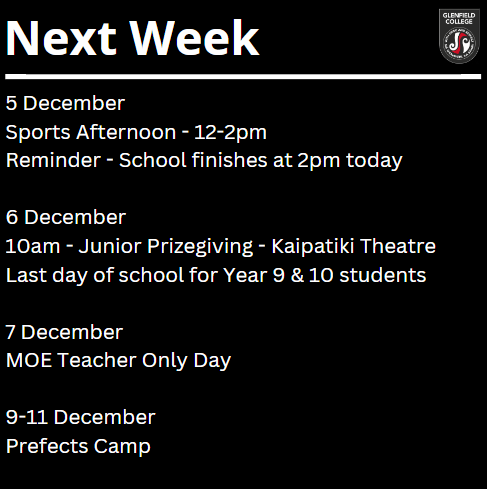 Next Week

GLENFIELD COLLEGE

5 December
Sports Afternoon - 12-2pm
Reminder - School finishes at 2pm today

6 December
10am - Junior Prizegiving - Kaipatiki Theatre
Last day of school for Year 9 & 10 students

7 December
MOE Teacher Only Day

9-11 December
Prefects Camp